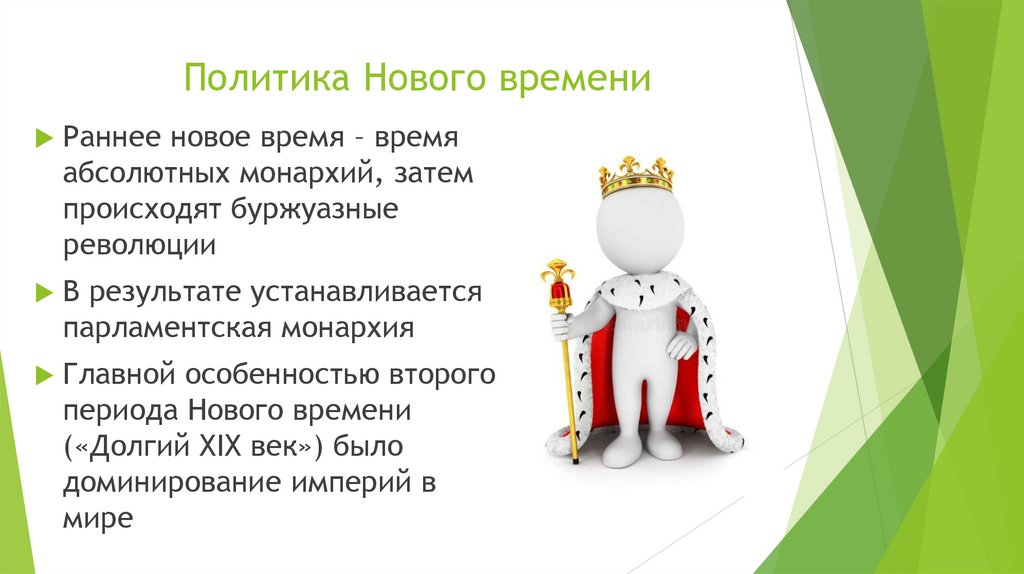 Политика Нового времени

Раннее новое время – время абсолютных монархий, затем происходят буржуазные революции

В результате устанавливается парламентская монархия

Главной особенностью второго периода Нового времени («Долгий XIX век») было доминирование империй в мире